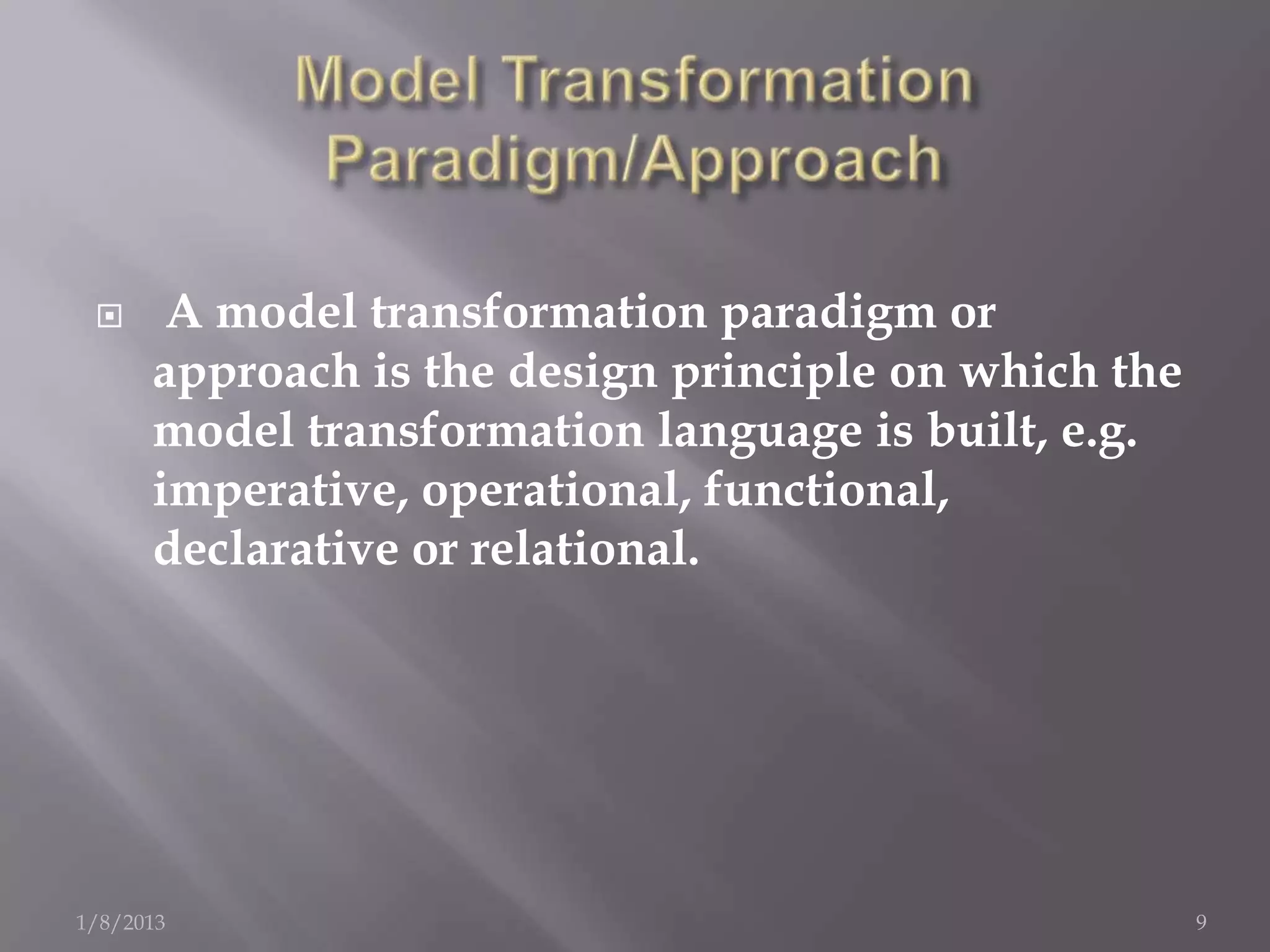 Model Transformation Paradigm/Approach

A model transformation paradigm or approach is the design principle on which the model transformation language is built, e.g. imperative, operational, functional, declarative or relational.

1/8/2013

9